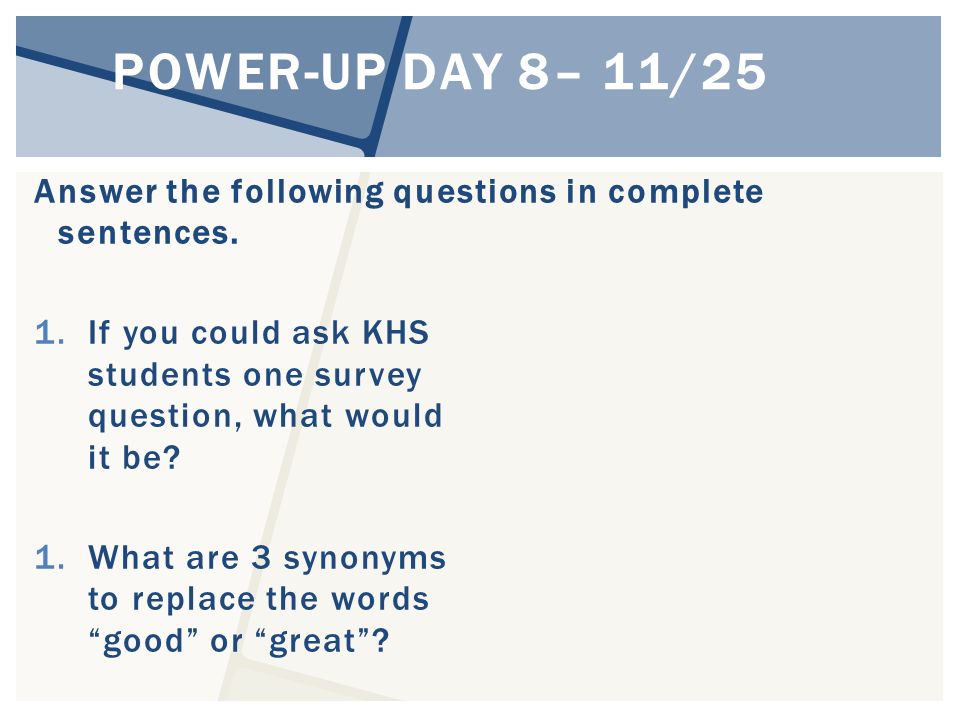 POWER-UP DAY 8– 11/25

Answer the following questions in complete sentences.

1. If you could ask KHS students one survey question, what would it be?

1. What are 3 synonyms to replace the words “good” or “great”?